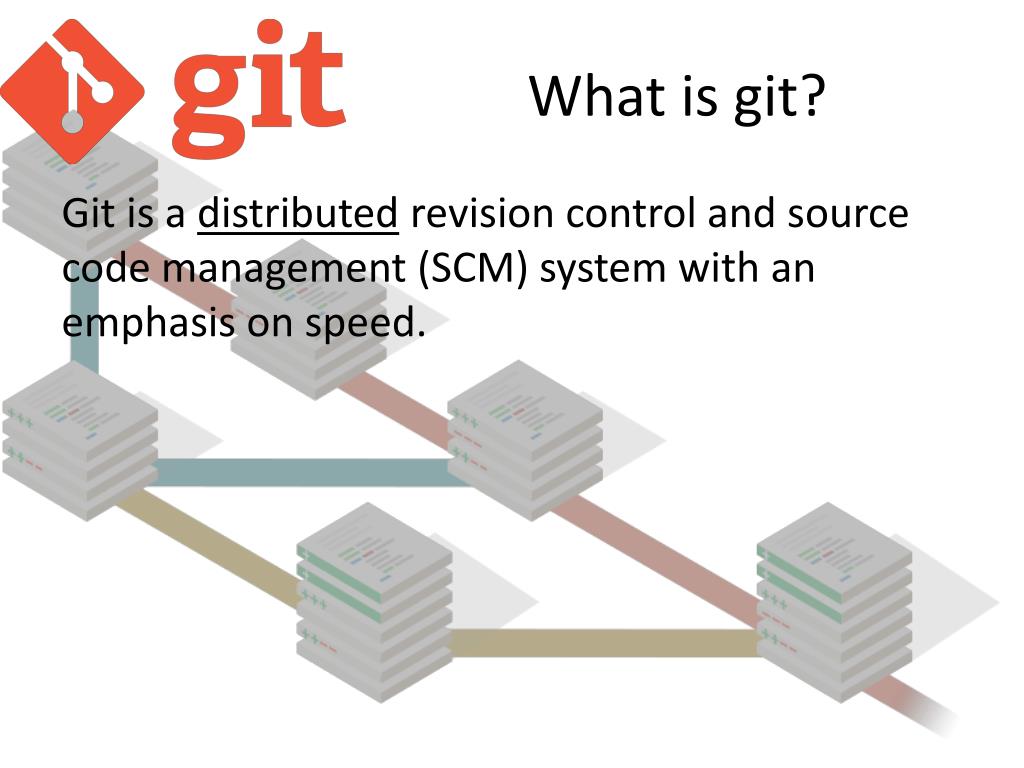 git

What is git?

Git is a distributed revision control and source code management (SCM) system with an emphasis on speed.